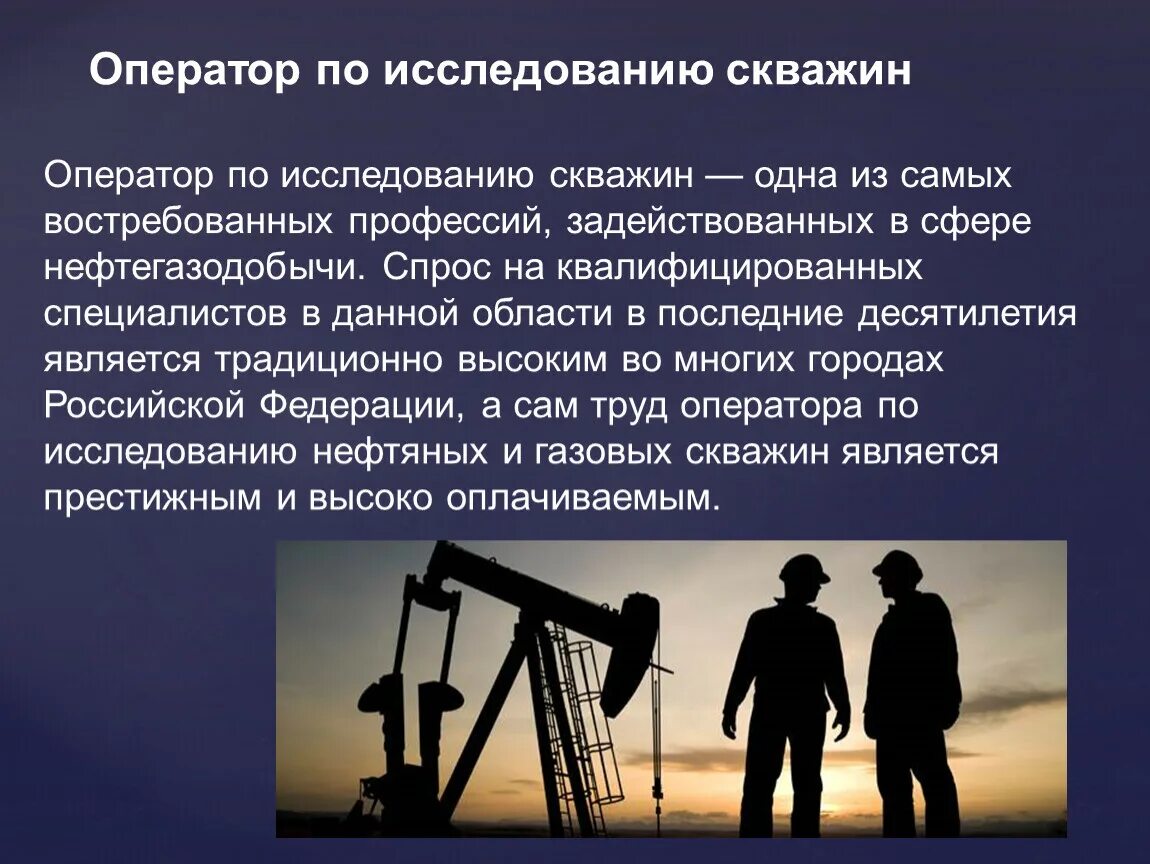 Оператор по исследованию скважин

Оператор по исследованию скважин — одна из самых востребованных профессий, задействованных в сфере нефтегазодобычи. Спрос на квалифицированных специалистов в данной области в последние десятилетия является традиционно высоким во многих городах Российской Федерации, а сам труд оператора по исследованию нефтяных и газовых скважин является престижным и высоко оплачиваемым.